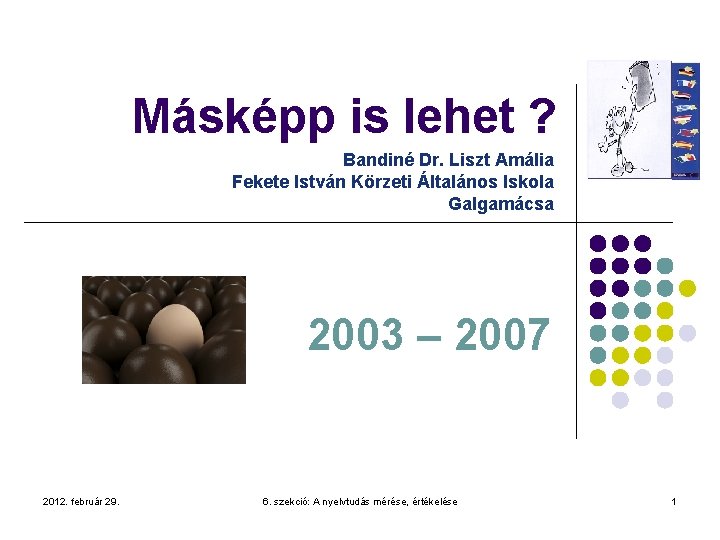 Másképp is lehet ?

Bandiné Dr. Liszt Amália
Fekete István Körzeti Általános Iskola
Galgamácsa

2003 – 2007

2012. február 29.

6. szekció: A nyelvtudás mérése, értékelése

1